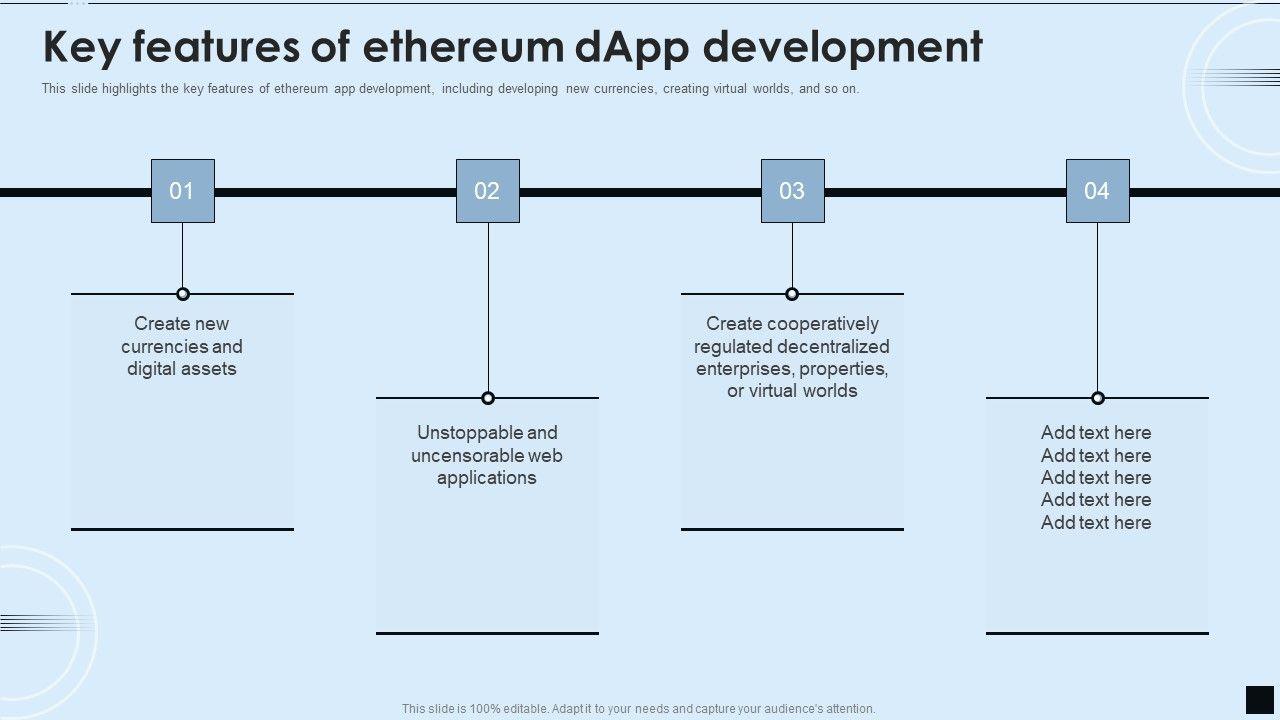 Key features of ethereum dApp development

This slide highlights the key features of ethereum app development, including developing new currencies, creating virtual worlds, and so on.

01

Create new currencies and digital assets

02

Unstoppable and uncensorable web applications

03

Create cooperatively regulated decentralized enterprises, properties, or virtual worlds

04

Add text here
Add text here
Add text here
Add text here
Add text here

This slide is 100% editable. Adapt it to your needs and capture your audience's attention.